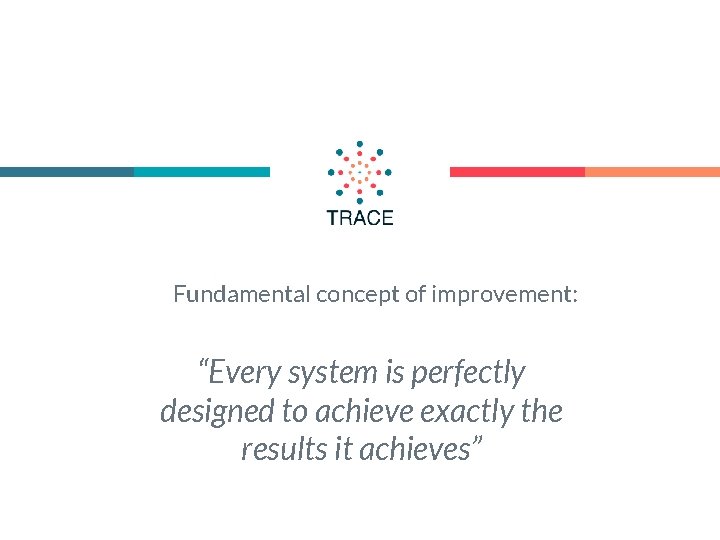 TRACE

Fundamental concept of improvement:

“Every system is perfectly designed to achieve exactly the results it achieves”